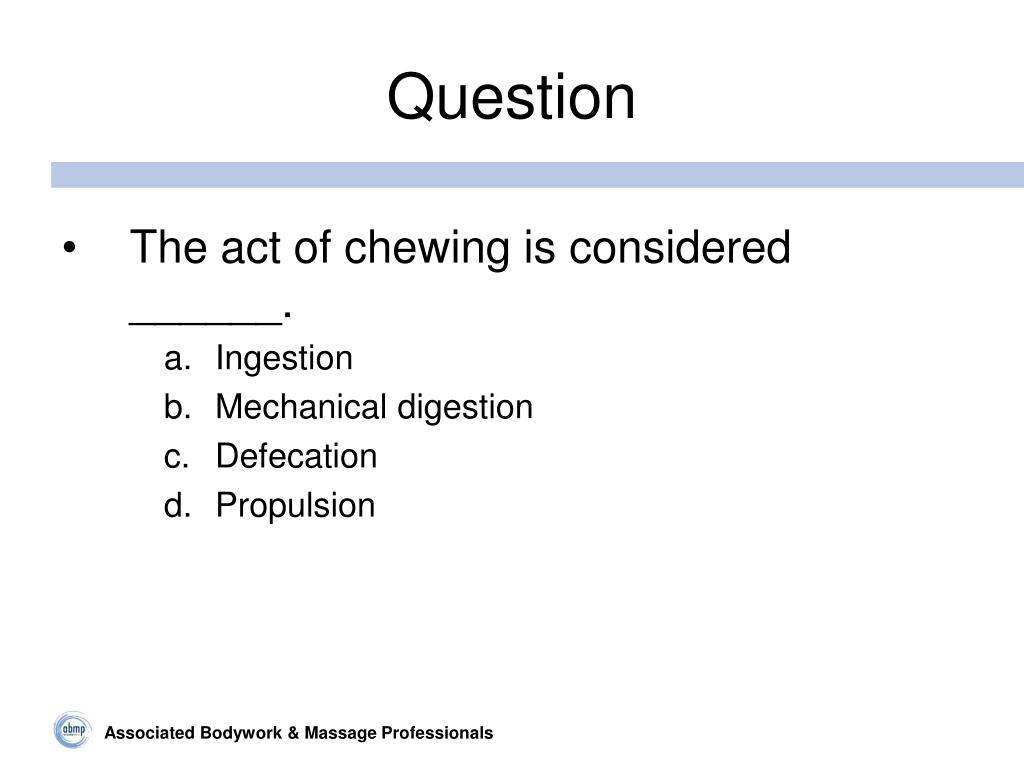 Question

• The act of chewing is considered ______.

a. Ingestion
b. Mechanical digestion
c. Defecation
d. Propulsion

abmp

Associated Bodywork & Massage Professionals